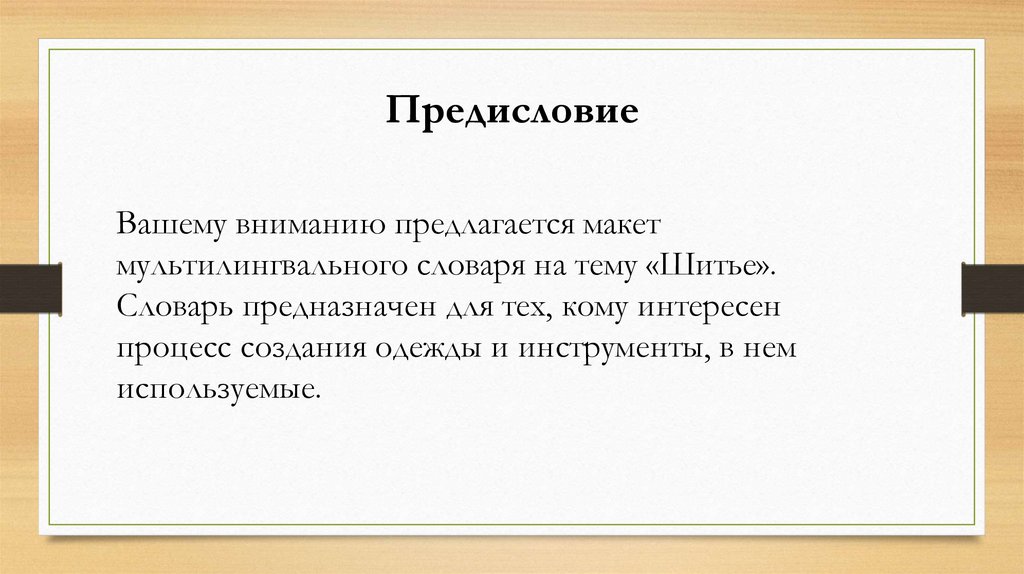 Предисловие

Вашему вниманию предлагается макет мультилингвального словаря на тему «Шитье». Словарь предназначен для тех, кому интересен процесс создания одежды и инструменты, в нем используемые.